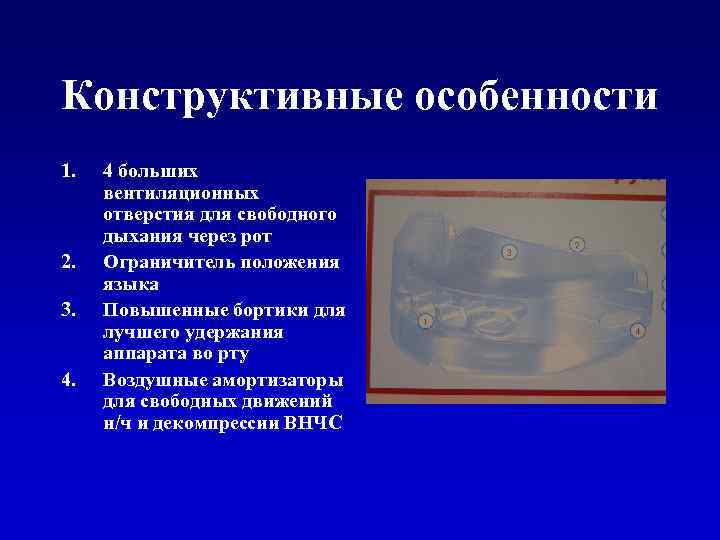 Конструктивные особенности

1. 4 больших вентиляционных отверстия для свободного дыхания через рот
2. Ограничитель положения языка
3. Повышенные бортики для лучшего удержания аппарата во рту
4. Воздушные амортизаторы для свободных движений н/ч и декомпрессии ВНЧС

3 2 1 4